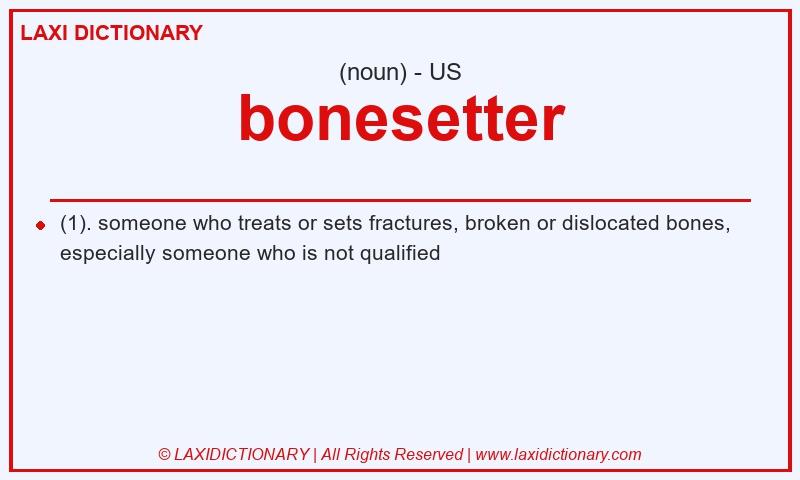 LAXI DICTIONARY

(noun) - US

bonesetter

(1). someone who treats or sets fractures, broken or dislocated bones, especially someone who is not qualified

© LAXIDICTIONARY | All Rights Reserved | www.laxidictionary.com